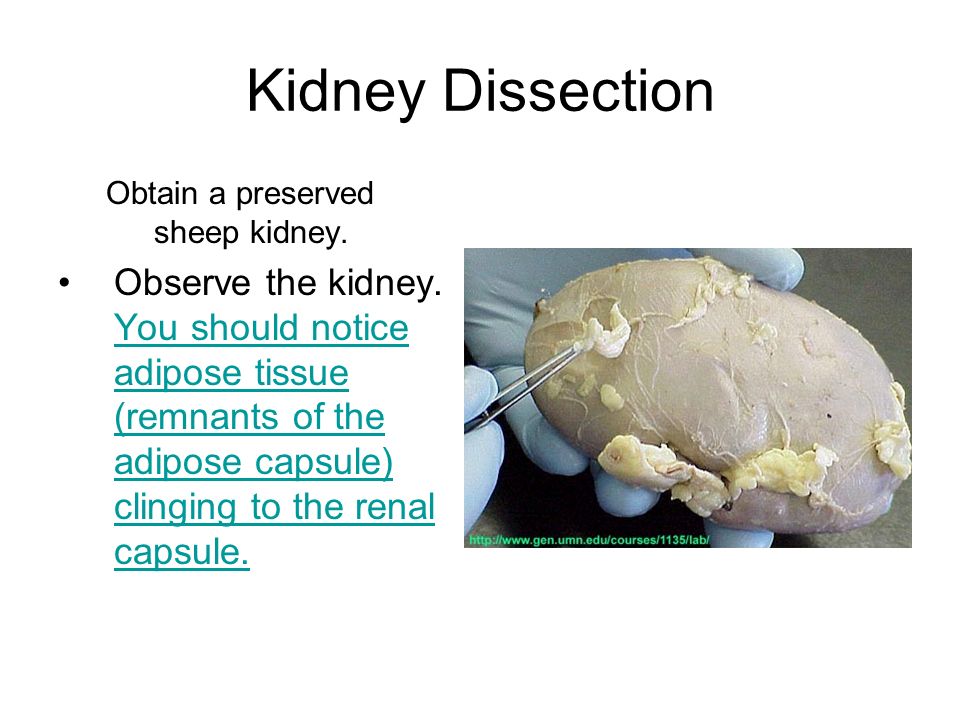 Kidney Dissection

Obtain a preserved sheep kidney.

• Observe the kidney. You should notice adipose tissue (remnants of the adipose capsule) clinging to the renal capsule.

http://www.gen.umn.edu/courses/1135/lab/